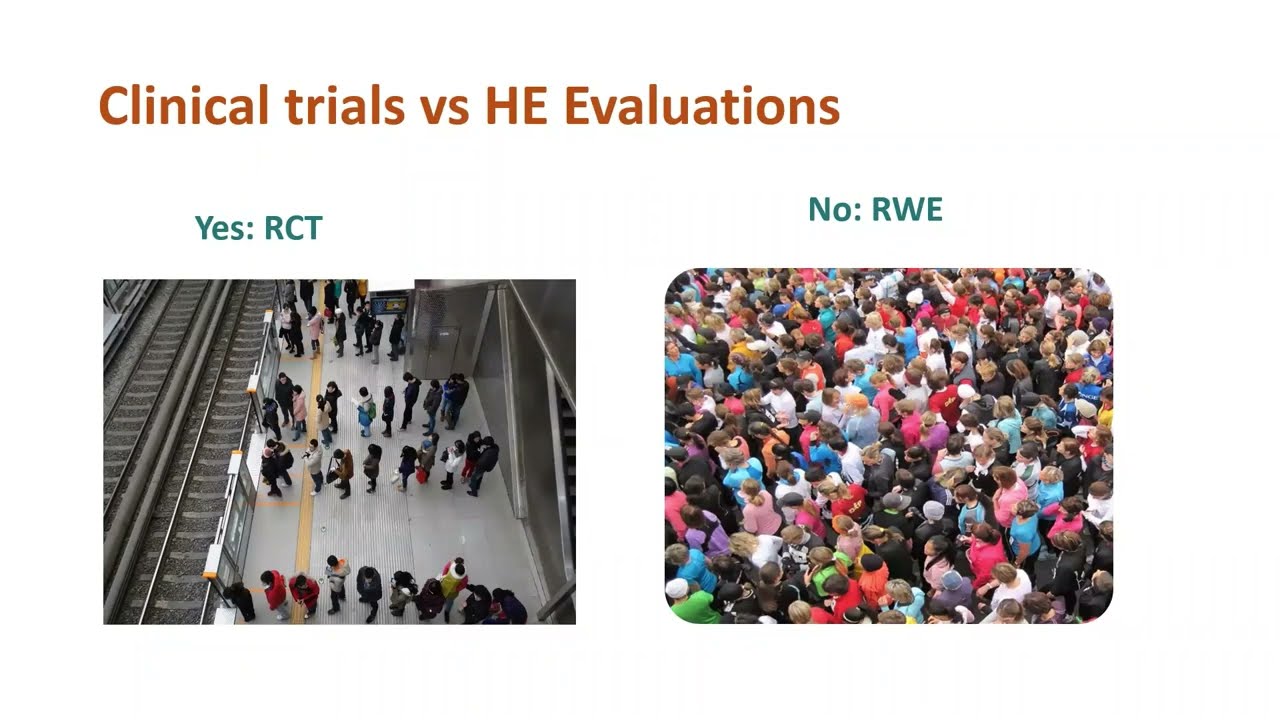 Clinical trials vs HE Evaluations

Yes: RCT

No: RWE